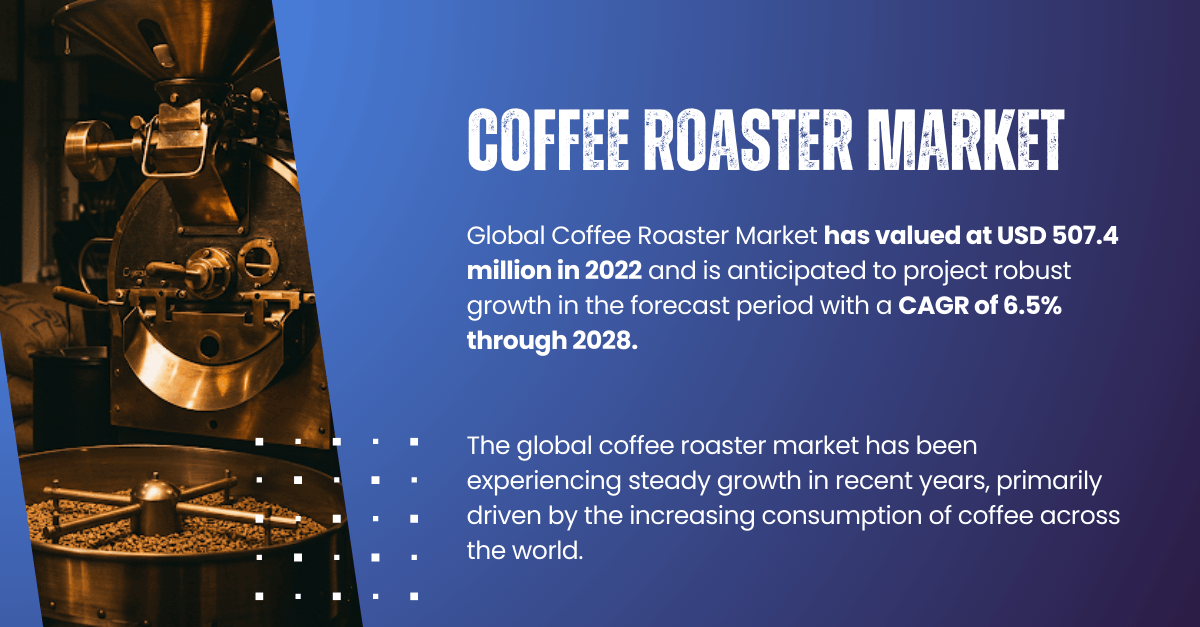 COFFEE ROASTER MARKET

Global Coffee Roaster Market has valued at USD 507.4 million in 2022 and is anticipated to project robust growth in the forecast period with a CAGR of 6.5% through 2028.

The global coffee roaster market has been experiencing steady growth in recent years, primarily driven by the increasing consumption of coffee across the world.